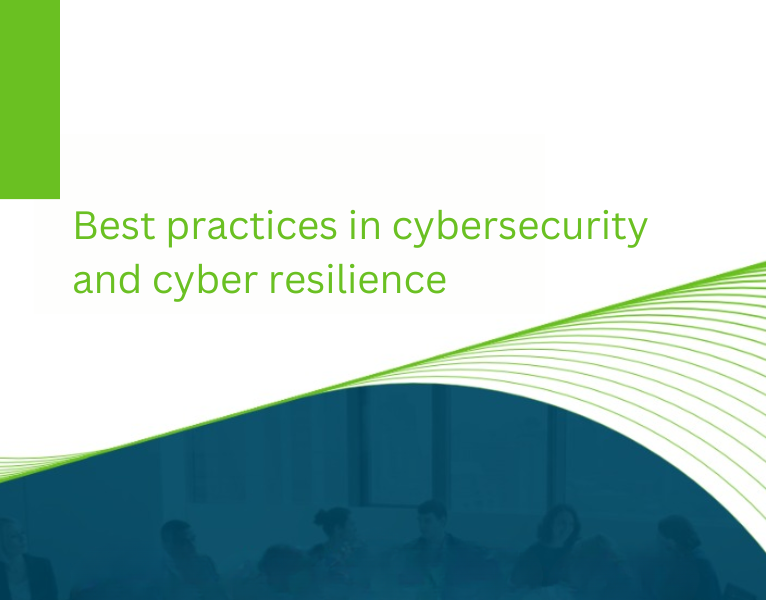 Best practices in cybersecurity and cyber resilience